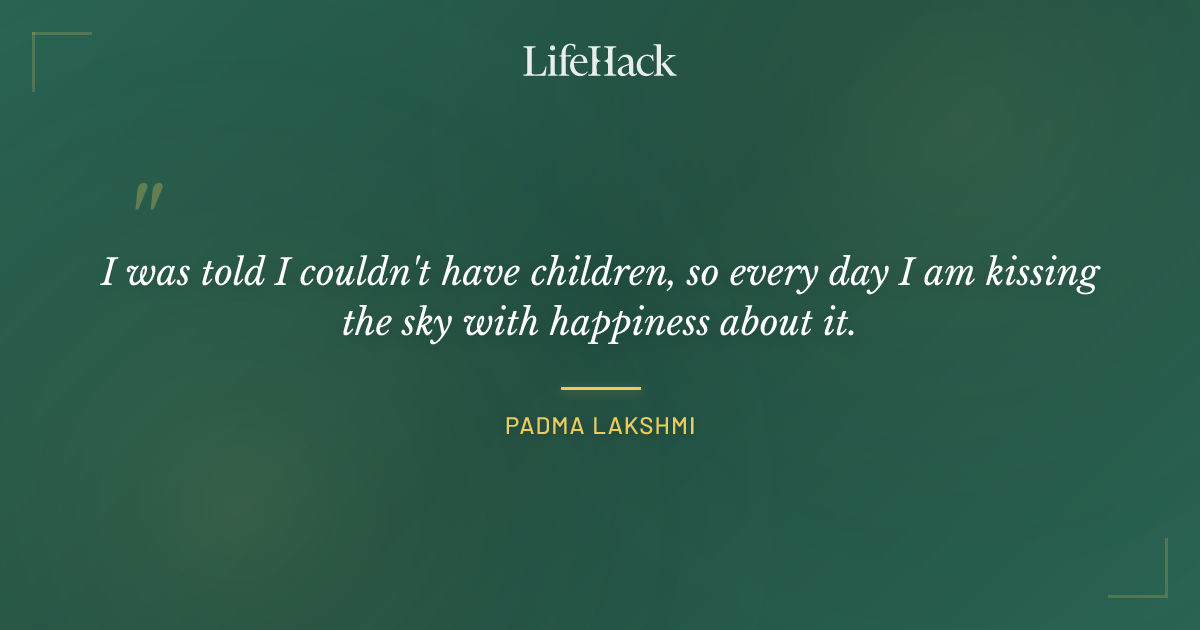 LifeHack

"

I was told I couldn't have children, so every day I am kissing the sky with happiness about it.

PADMA LAKSHMI